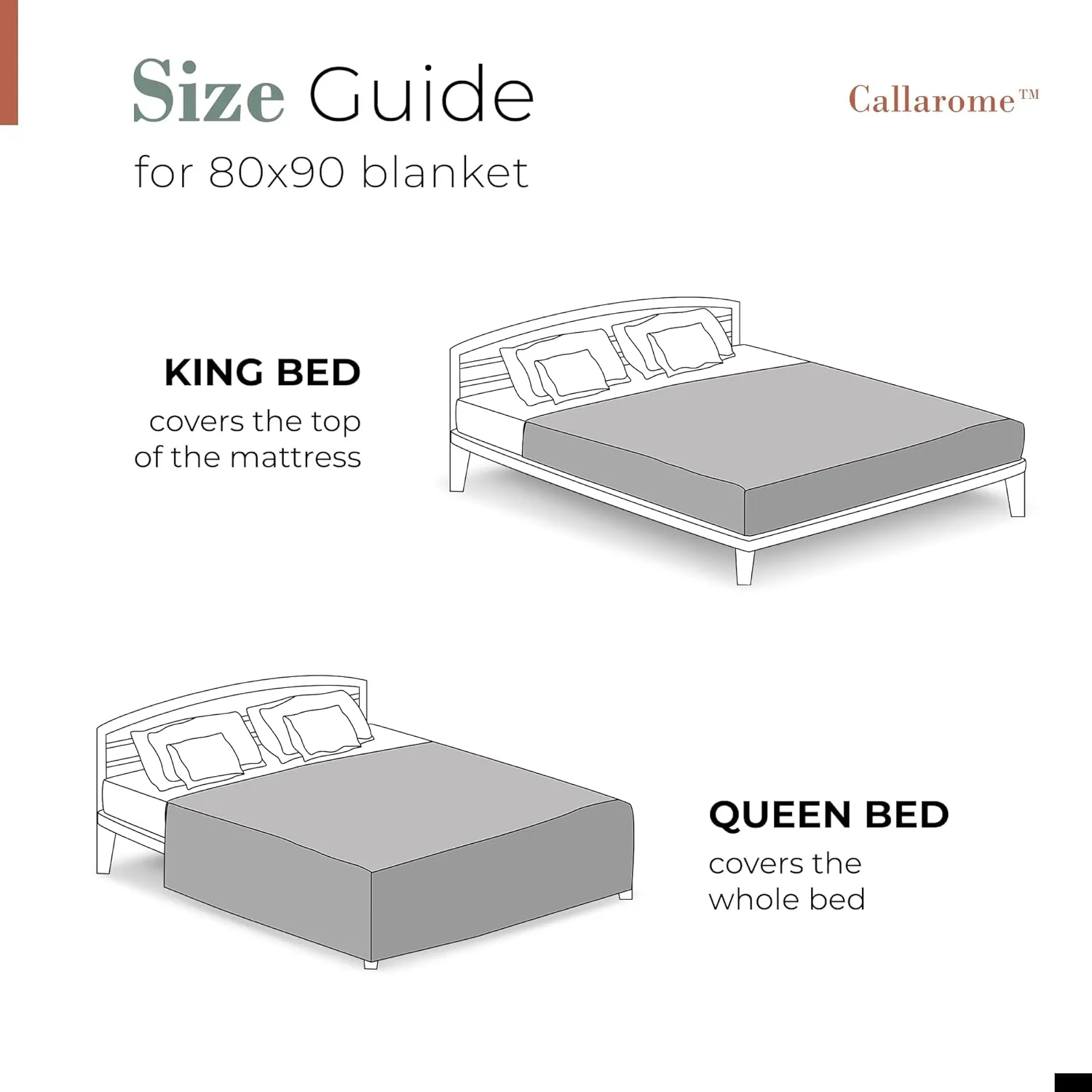 Size Guide
for 80x90 blanket

Callarome™

KING BED
covers the top of the mattress

QUEEN BED
covers the whole bed